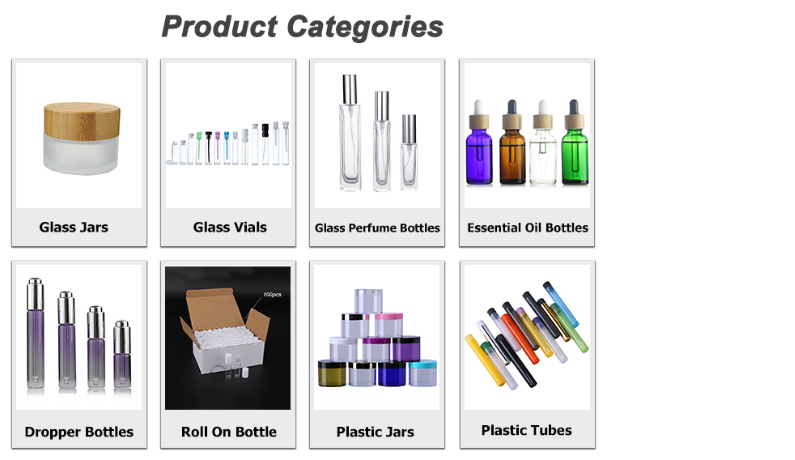 Product Categories

Glass Jars

Glass Vials

Glass Perfume Bottles

Essential Oil Bottles

Dropper Bottles

100pcs

Roll On Bottle

Plastic Jars

Plastic Tubes